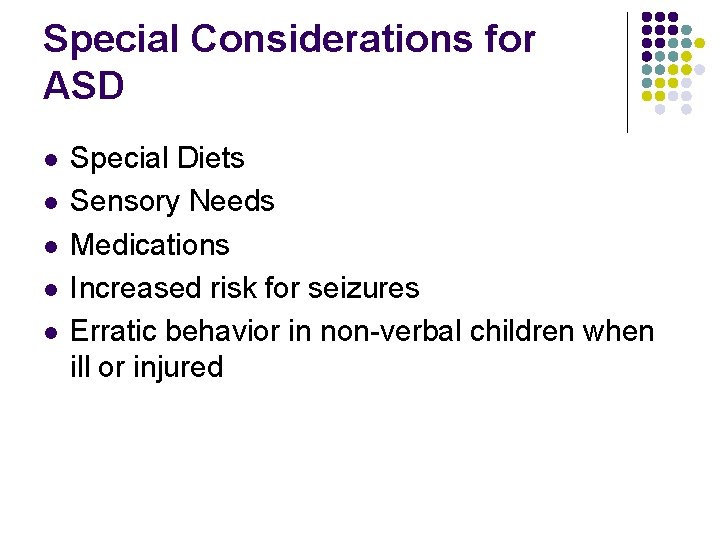 Special Considerations for ASD

- Special Diets
- Sensory Needs
- Medications
- Increased risk for seizures
- Erratic behavior in non-verbal children when ill or injured